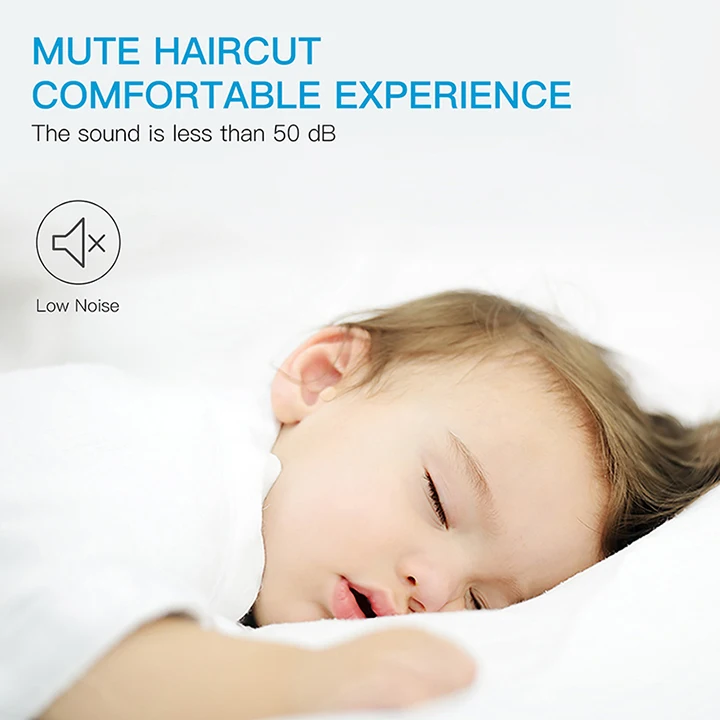 MUTE HAIRCUT
COMFORTABLE EXPERIENCE

The sound is less than 50 dB

Low Noise